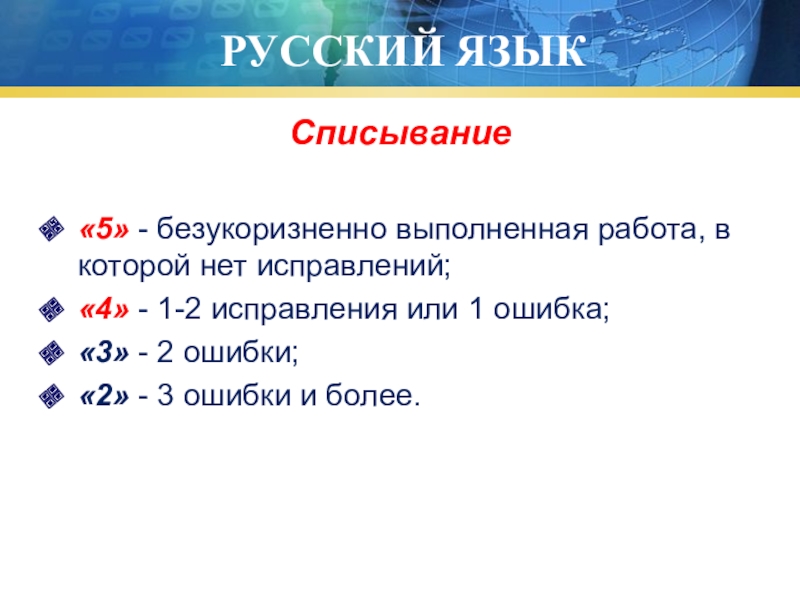 РУССКИЙ ЯЗЫК

Списывание

«5» - безукоризненно выполненная работа, в которой нет исправлений;
«4» - 1-2 исправления или 1 ошибка;
«3» - 2 ошибки;
«2» - 3 ошибки и более.